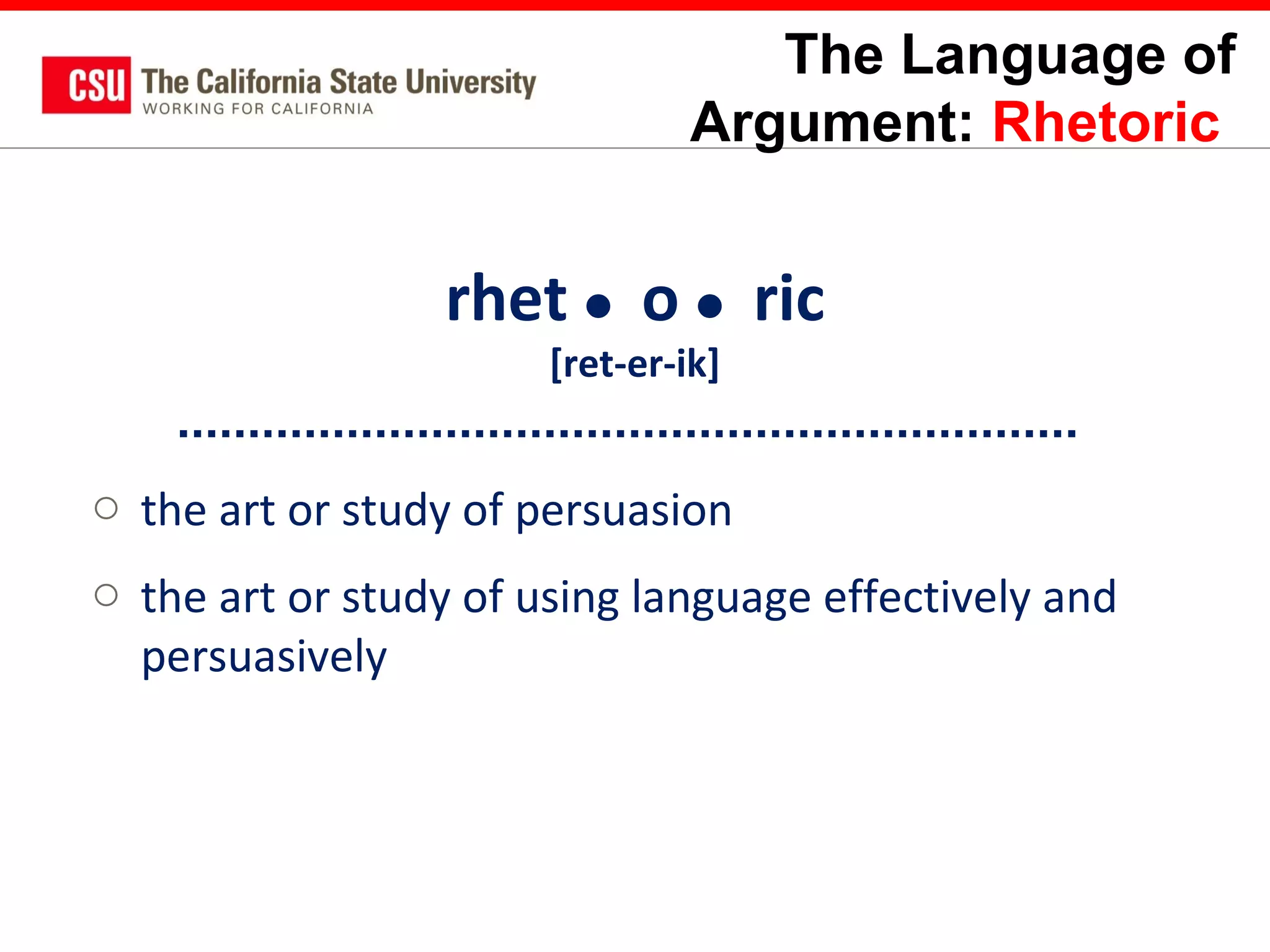 CSU The California State University
WORKING FOR CALIFORNIA

The Language of Argument: Rhetoric

rhet • o • ric
[ret-er-ik]

○ the art or study of persuasion

○ the art or study of using language effectively and persuasively